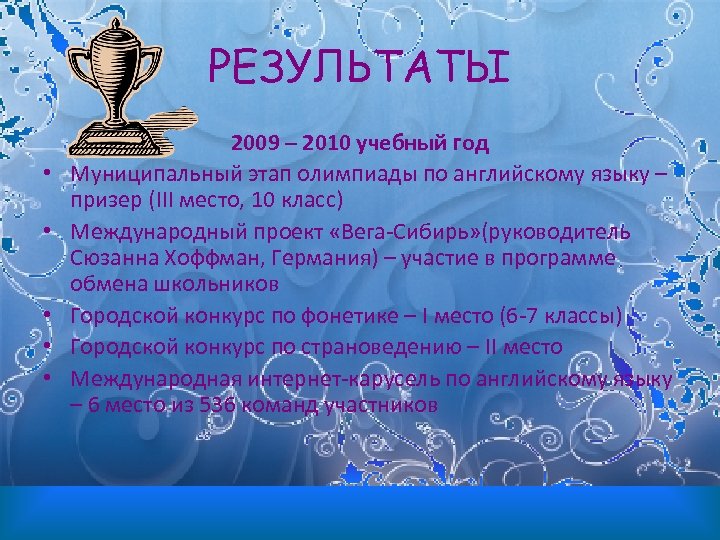 РЕЗУЛЬТАТЫ

2009 – 2010 учебный год

• Муниципальный этап олимпиады по английскому языку – призер (III место, 10 класс)
• Международный проект «Вега-Сибирь»(руководитель Сюзанна Хоффман, Германия) – участие в программе обмена школьников
• Городской конкурс по фонетике – I место (6-7 классы)
• Городской конкурс по страноведению – II место
• Международная интернет-карусель по английскому языку – 6 место из 536 команд участников